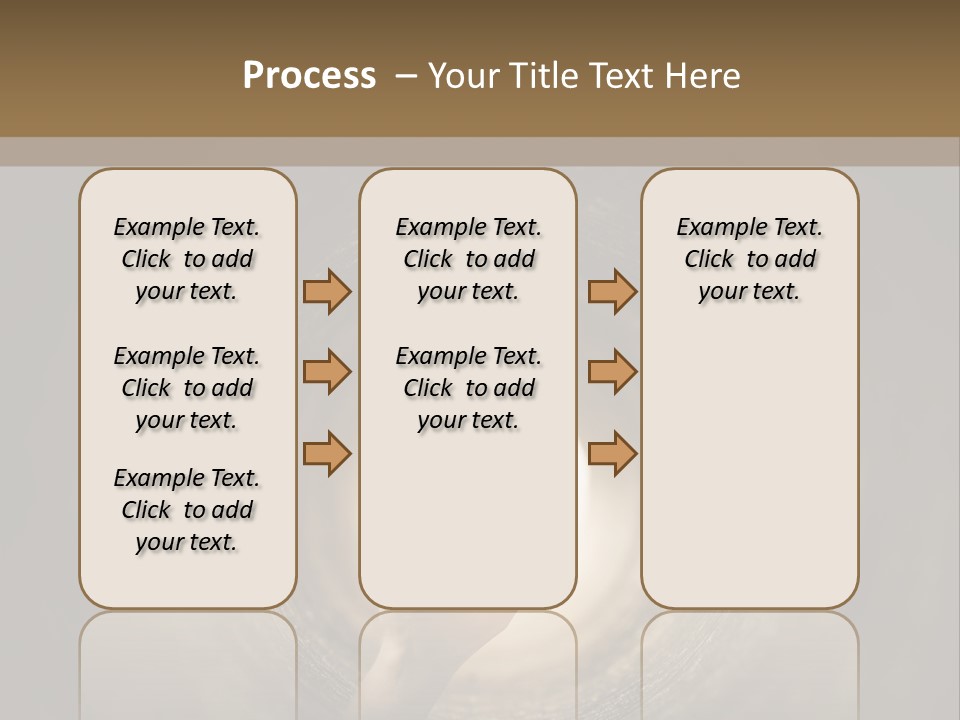 Process – Your Title Text Here

Example Text. Click to add your text.

Example Text. Click to add your text.

Example Text. Click to add your text.

Example Text. Click to add your text.

Example Text. Click to add your text.

Example Text. Click to add your text.